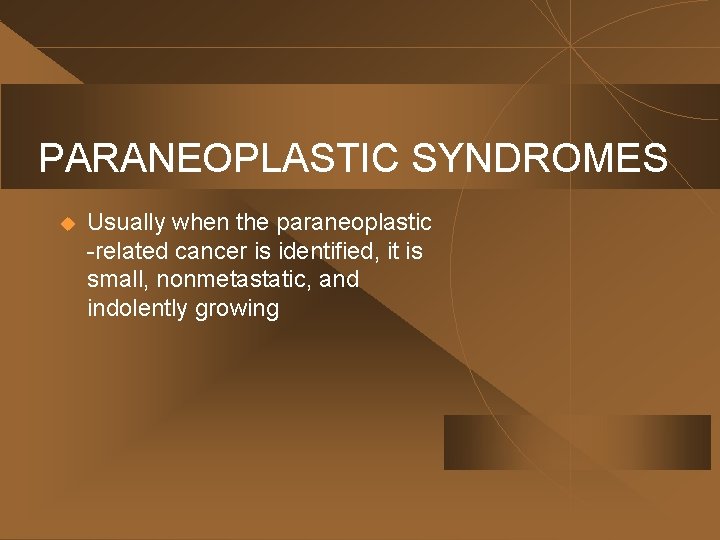 PARANEOPLASTIC SYNDROMES

Usually when the paraneoplastic -related cancer is identified, it is small, nonmetastatic, and indolently growing